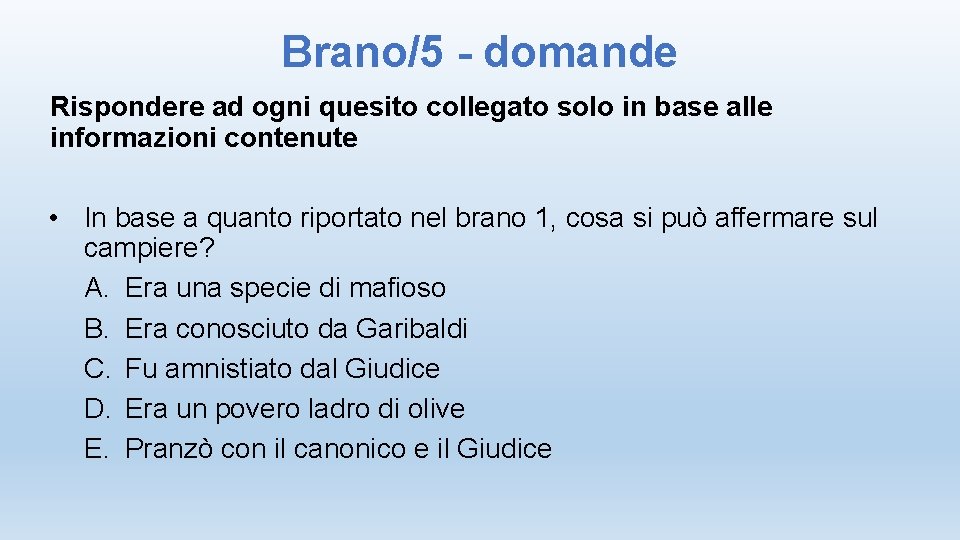 Brano/5 - domande

Rispondere ad ogni quesito collegato solo in base alle informazioni contenute

• In base a quanto riportato nel brano 1, cosa si può affermare sul campiere?
A. Era una specie di mafioso
B. Era conosciuto da Garibaldi
C. Fu amnistiato dal Giudice
D. Era un povero ladro di olive
E. Pranzò con il canonico e il Giudice